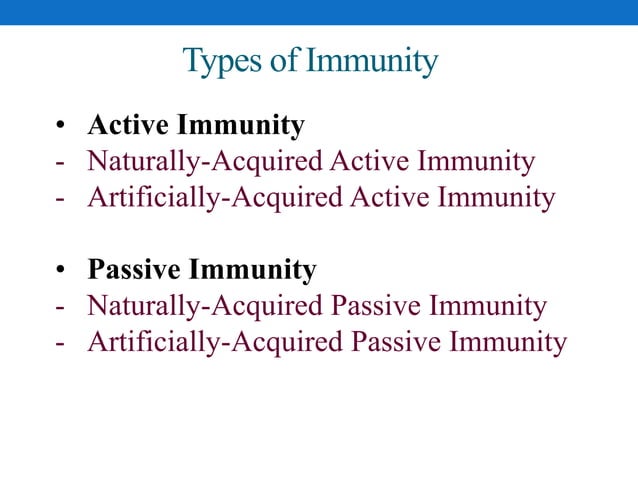 Types of Immunity

• Active Immunity
- Naturally-Acquired Active Immunity
- Artificially-Acquired Active Immunity

• Passive Immunity
- Naturally-Acquired Passive Immunity
- Artificially-Acquired Passive Immunity